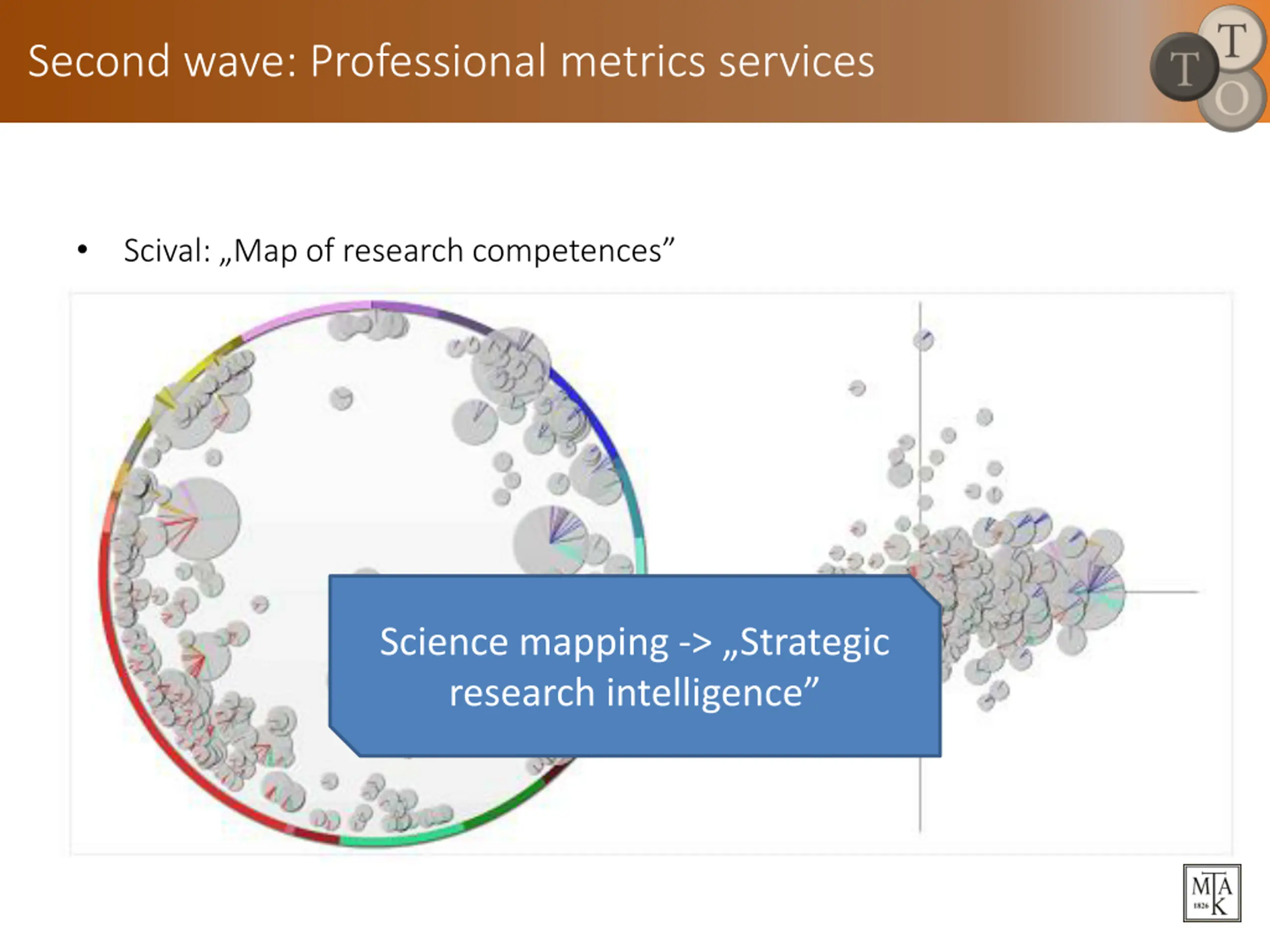 Second wave: Professional metrics services

T T O

• Scival: „Map of research competences”

Science mapping -> „Strategic research intelligence”

MTA 1826 K